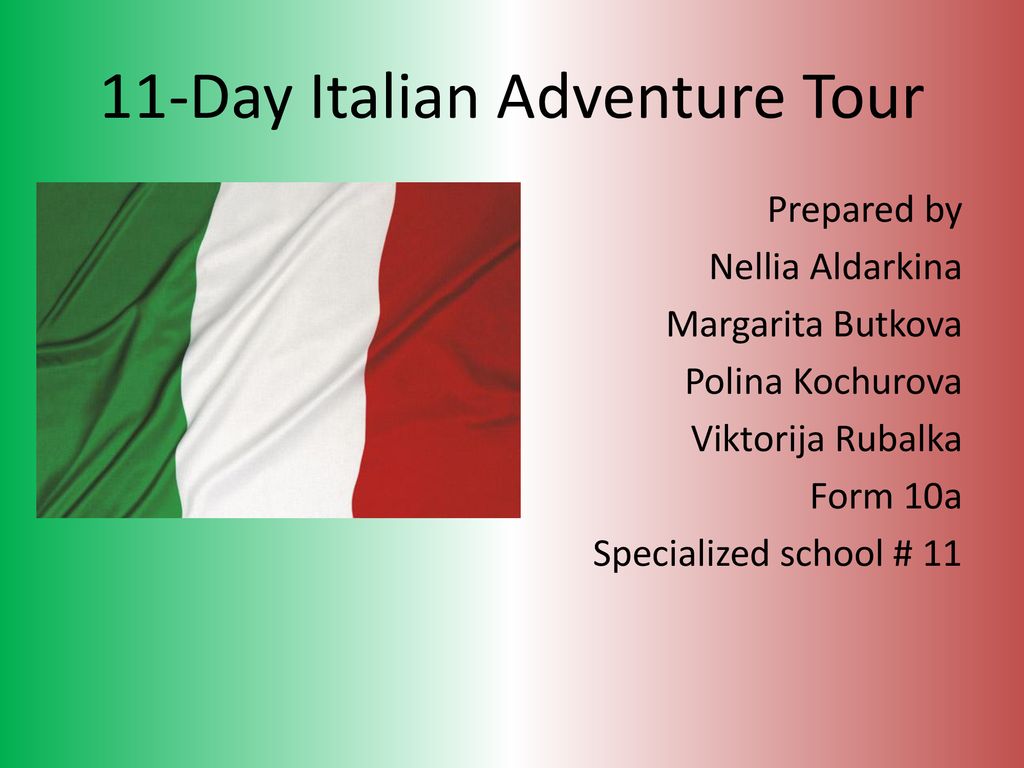 11-Day Italian Adventure Tour

Prepared by
Nellia Aldarkina
Margarita Butkova
Polina Kochurova
Viktorija Rubalka
Form 10a
Specialized school # 11